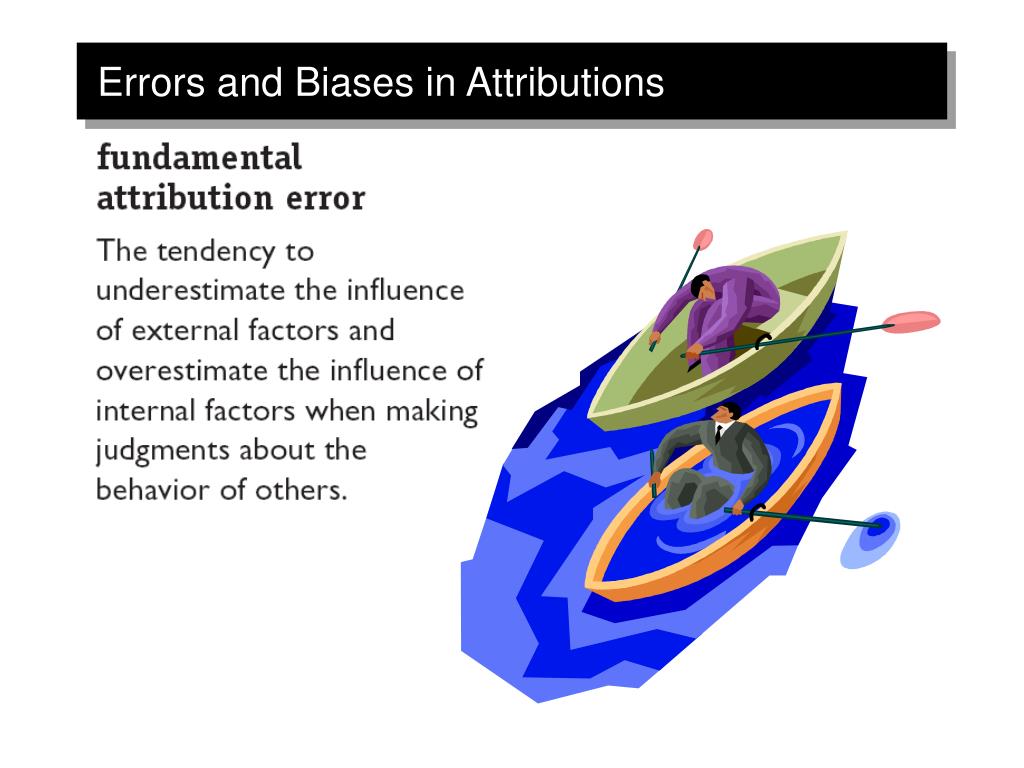 Errors and Biases in Attributions

fundamental attribution error

The tendency to underestimate the influence of external factors and overestimate the influence of internal factors when making judgments about the behavior of others.